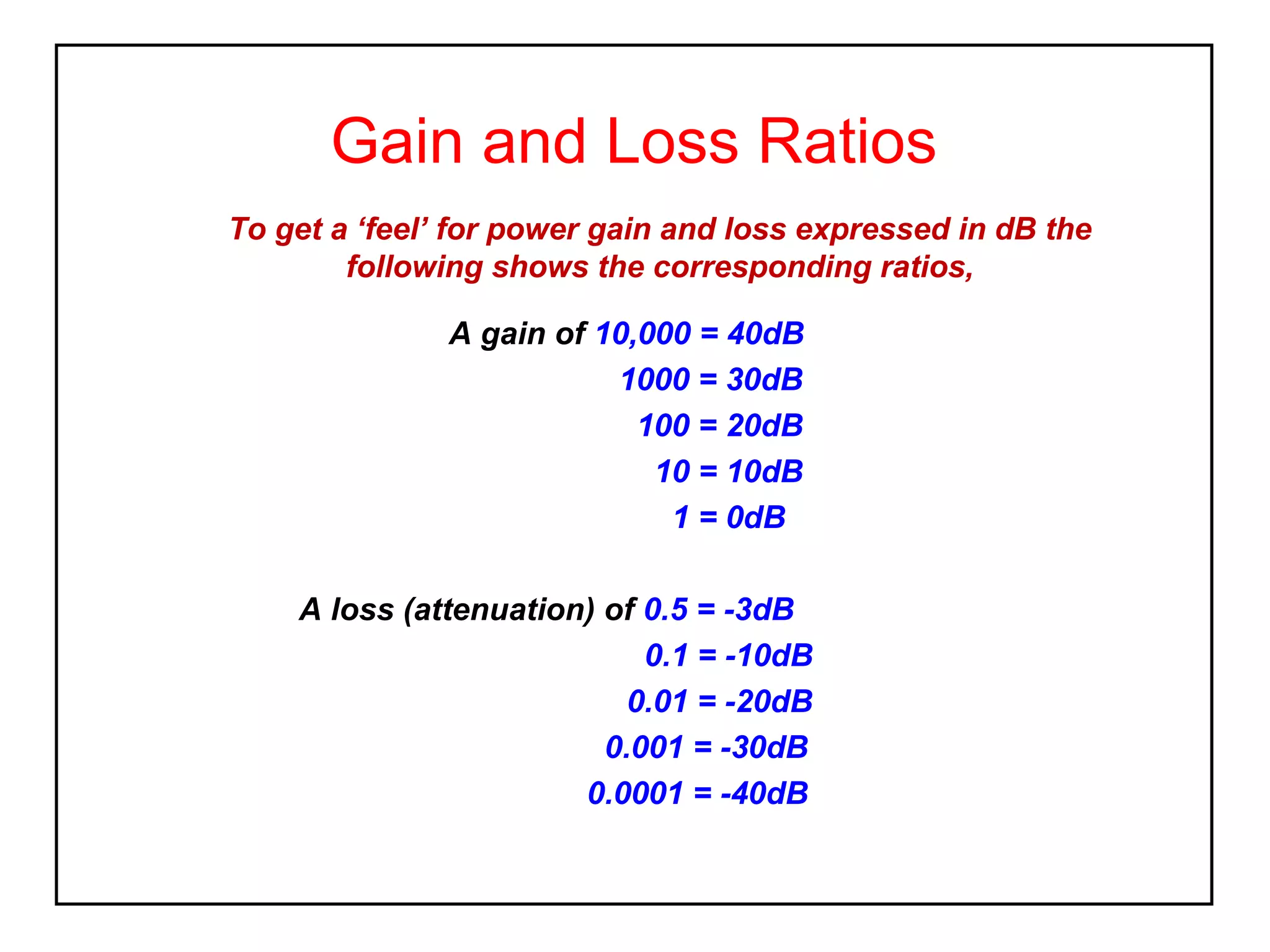 Gain and Loss Ratios

To get a ‘feel’ for power gain and loss expressed in dB the following shows the corresponding ratios,

A gain of 10,000 = 40dB
1000 = 30dB
100 = 20dB
10 = 10dB
1 = 0dB

A loss (attenuation) of 0.5 = -3dB
0.1 = -10dB
0.01 = -20dB
0.001 = -30dB
0.0001 = -40dB